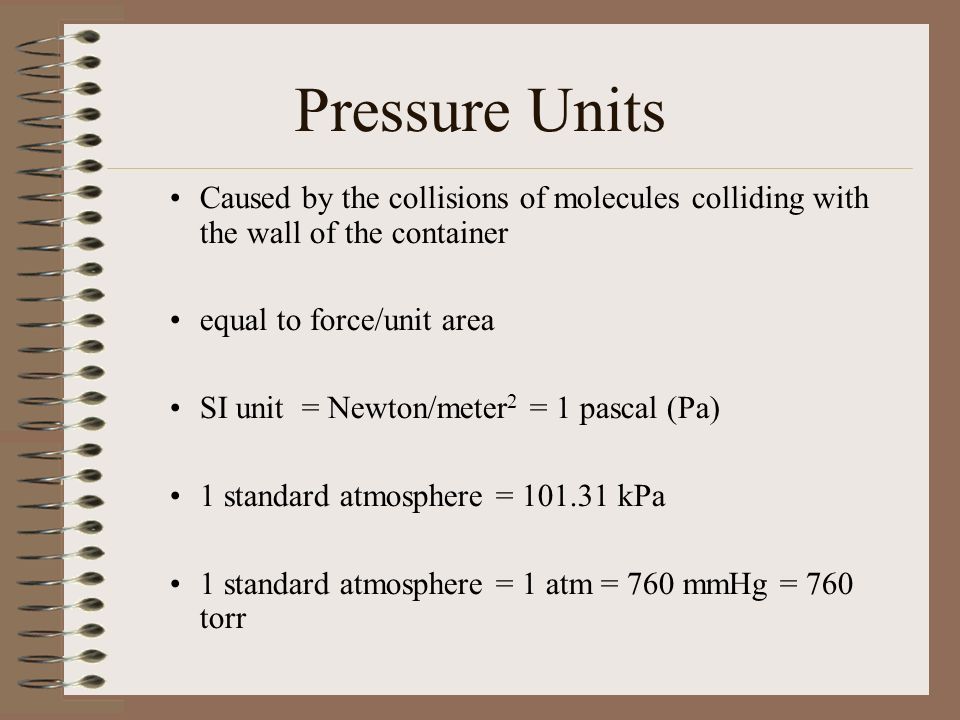 Pressure Units

• Caused by the collisions of molecules colliding with the wall of the container

• equal to force/unit area

• SI unit = Newton/meter$^2$ = 1 pascal (Pa)

• 1 standard atmosphere = 101.31 kPa

• 1 standard atmosphere = 1 atm = 760 mmHg = 760 torr